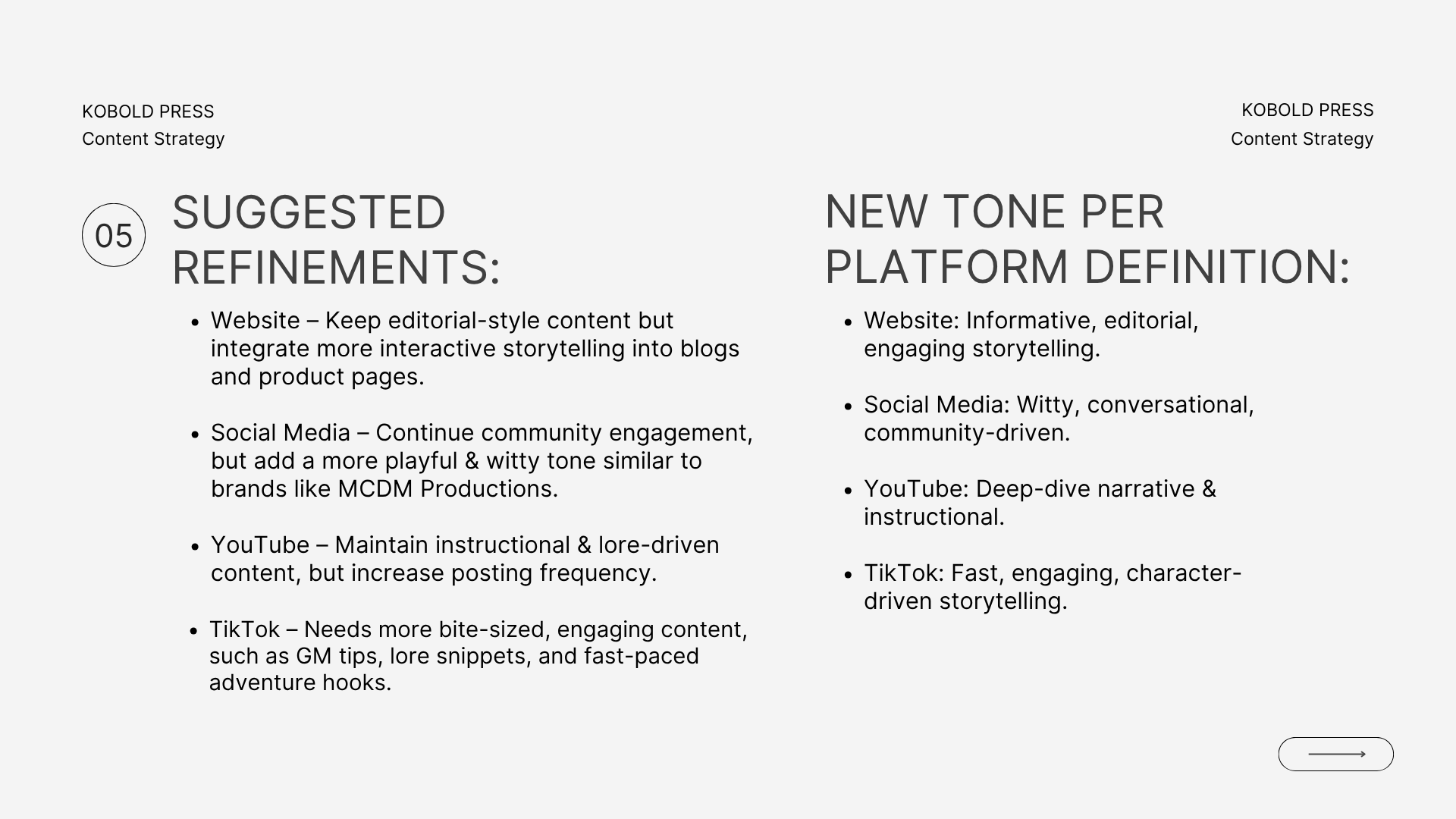 KOBOLD PRESS
Content Strategy

05

SUGGESTED REFINEMENTS:

- Website – Keep editorial-style content but integrate more interactive storytelling into blogs and product pages.

- Social Media – Continue community engagement, but add a more playful & witty tone similar to brands like MCDM Productions.

- YouTube – Maintain instructional & lore-driven content, but increase posting frequency.

- TikTok – Needs more bite-sized, engaging content, such as GM tips, lore snippets, and fast-paced adventure hooks.

KOBOLD PRESS
Content Strategy

NEW TONE PER PLATFORM DEFINITION:

- Website: Informative, editorial, engaging storytelling.

- Social Media: Witty, conversational, community-driven.

- YouTube: Deep-dive narrative & instructional.

- TikTok: Fast, engaging, character-driven storytelling.